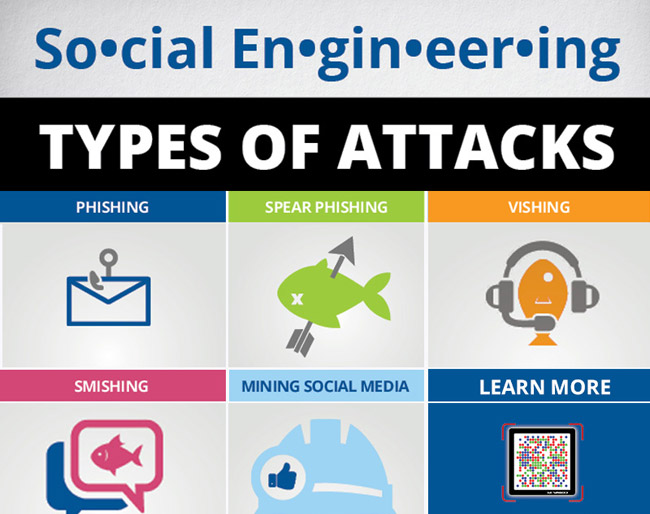 So•cial En•gin•eer•ing

TYPES OF ATTACKS

PHISHING

SPEAR PHISHING

VISHING

SMISHING

MINING SOCIAL MEDIA

LEARN MORE